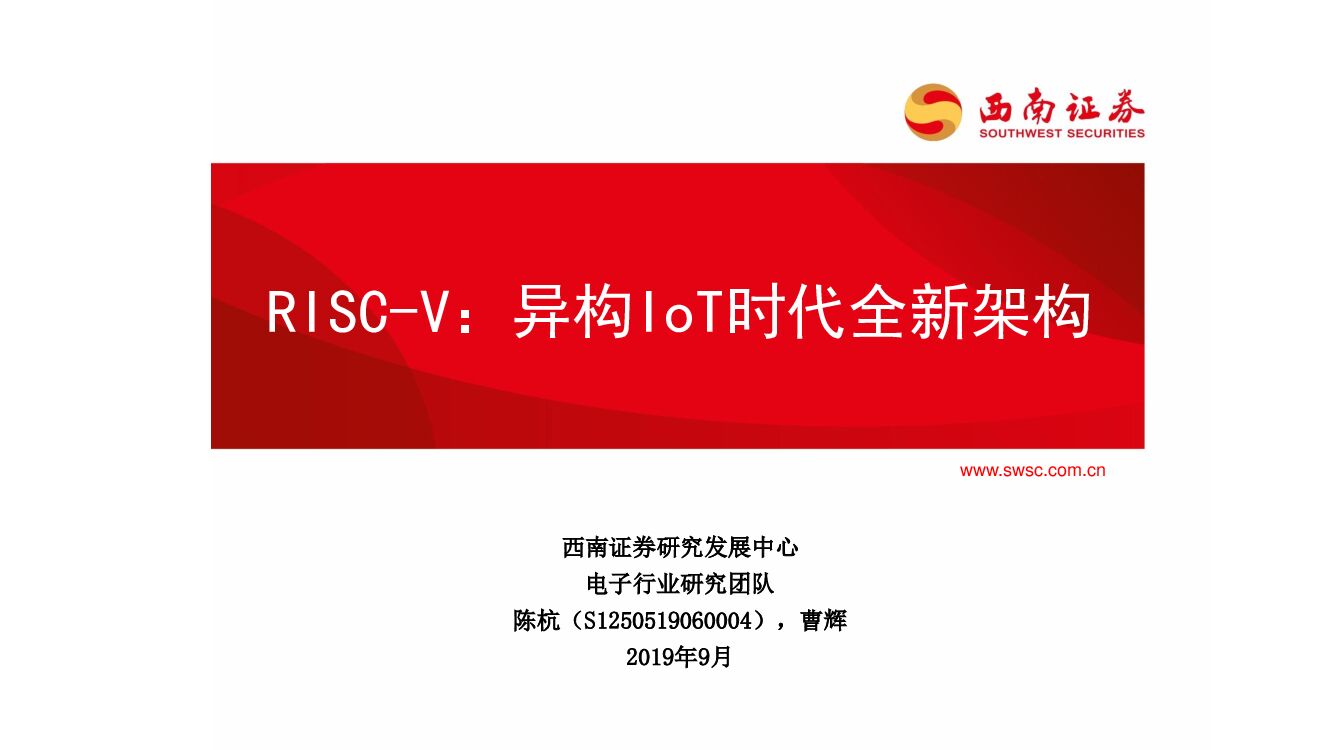 西南证券
SOUTHWEST SECURITIES

RISC-V：异构IoT时代全新架构

www.swsc.com.cn

西南证券研究发展中心
电子行业研究团队
陈杭（S1250519060004），曹辉
2019年9月